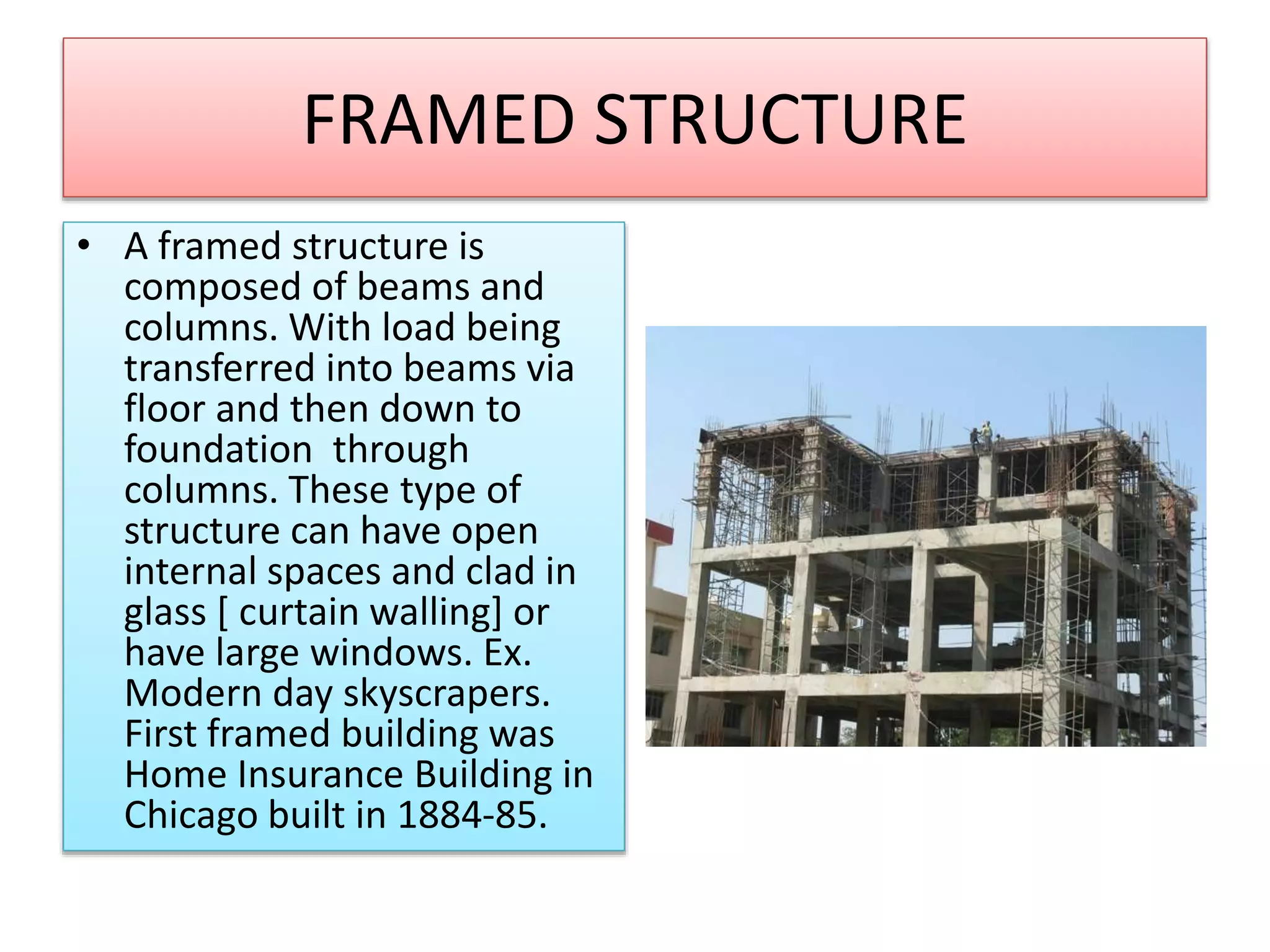 FRAMED STRUCTURE

• A framed structure is composed of beams and columns. With load being transferred into beams via floor and then down to foundation  through columns. These type of structure can have open internal spaces and clad in glass [ curtain walling] or have large windows. Ex. Modern day skyscrapers. First framed building was Home Insurance Building in Chicago built in 1884-85.